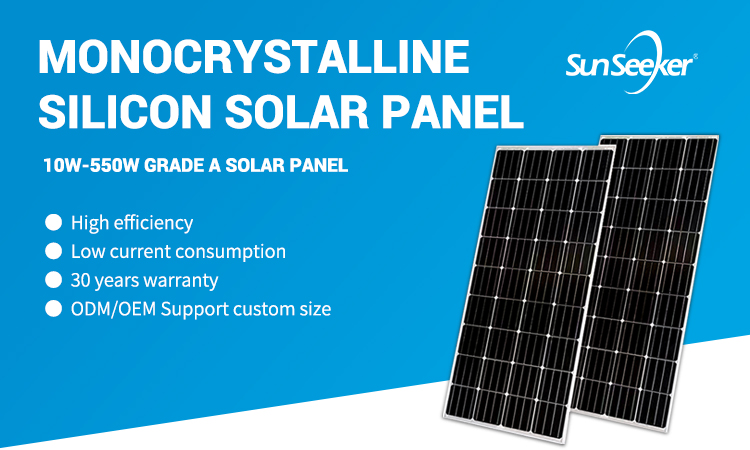 MONOCRYSTALLINE SILICON SOLAR PANEL

SunSeeker®

10W-550W GRADE A SOLAR PANEL

High efficiency
Low current consumption
30 years warranty
ODM/OEM Support custom size